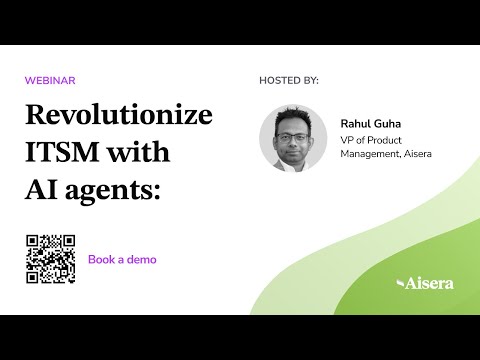 WEBINAR

Revolutionize ITSM with AI agents:

Book a demo

HOSTED BY:

Rahul Guha
VP of Product Management, Aisera

Aisera